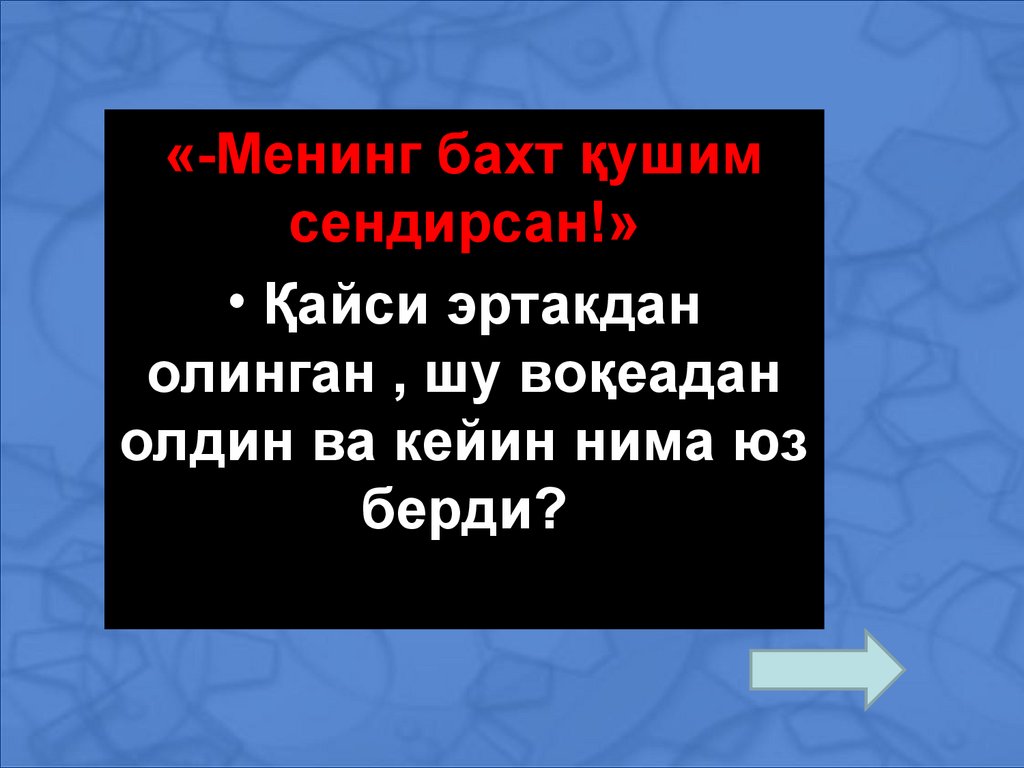 «-Менинг бахт қушим сендирсан!»

• Қайси эртакдан олинган , шу воқеадан олдин ва кейин нима юз берди?